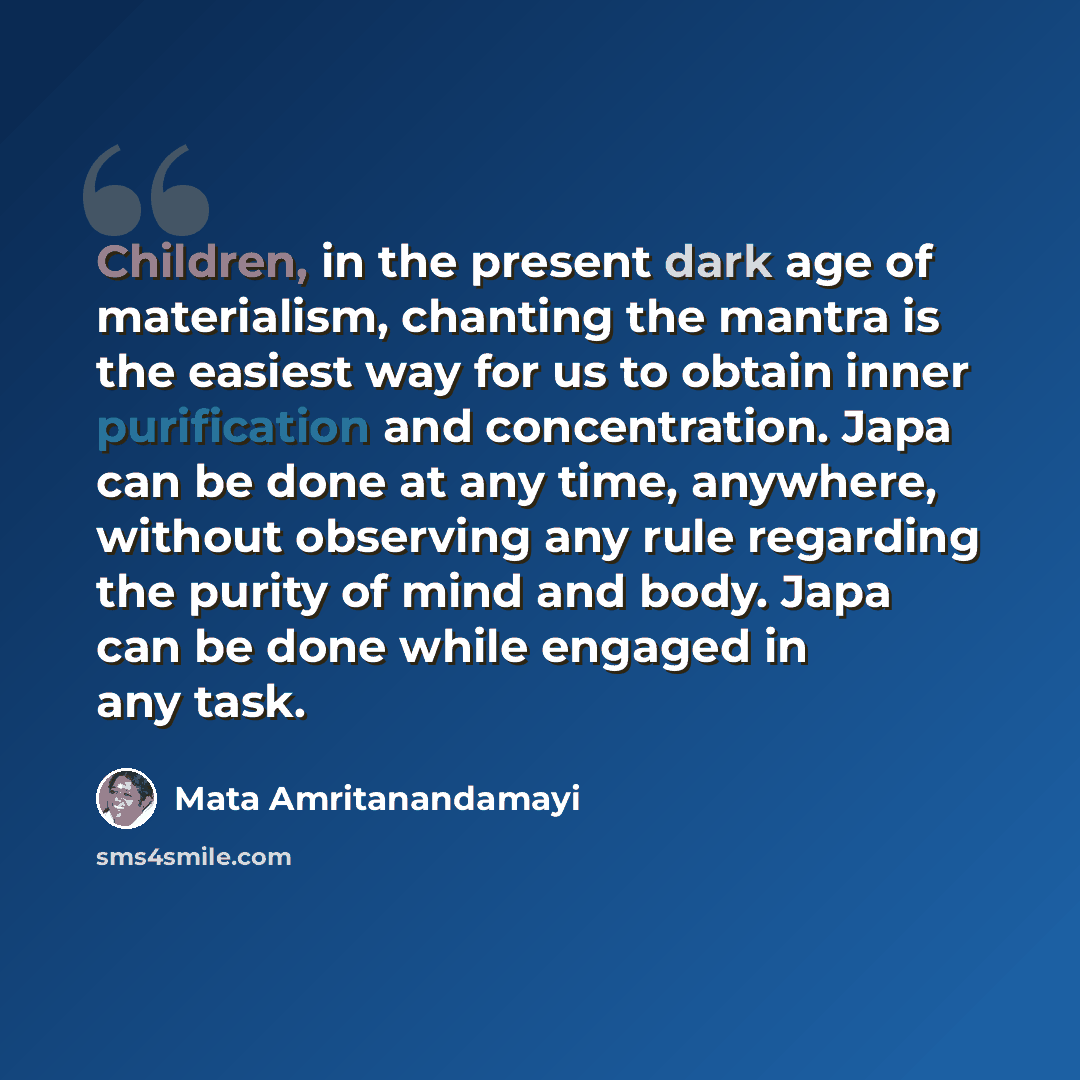 Children, in the present dark age of materialism, chanting the mantra is the easiest way for us to obtain inner purification and concentration. Japa can be done at any time, anywhere, without observing any rule regarding the purity of mind and body. Japa can be done while engaged in any task.

Mata Amritanandamayi

sms4smile.com